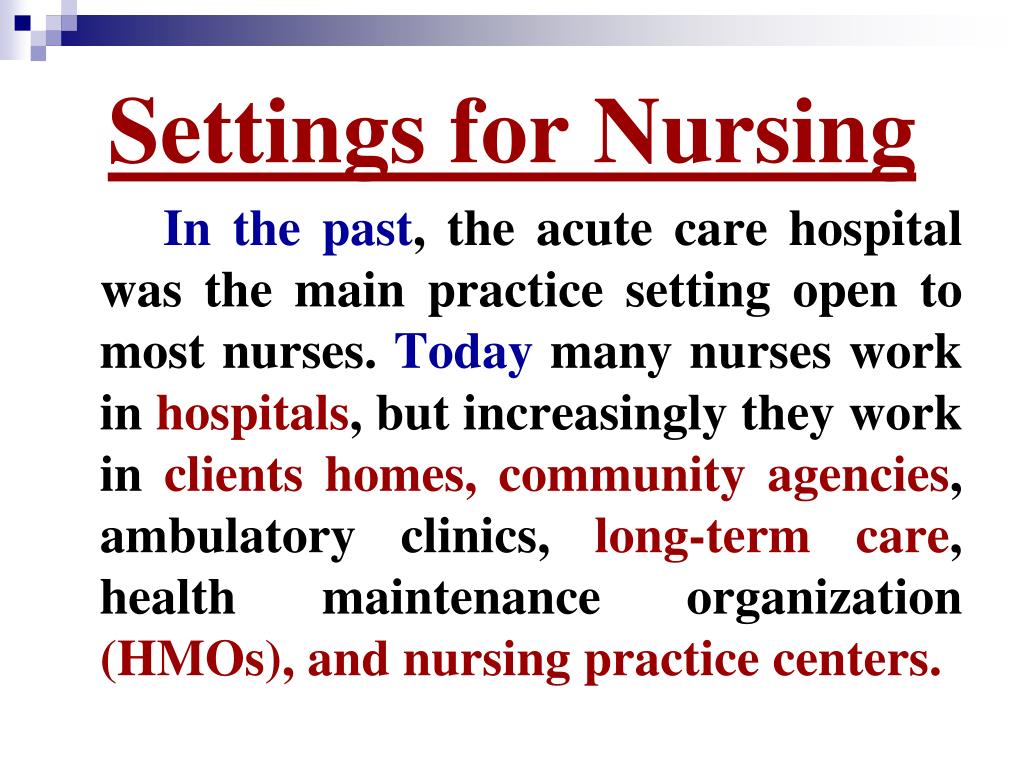 Settings for Nursing

In the past, the acute care hospital was the main practice setting open to most nurses. Today many nurses work in hospitals, but increasingly they work in clients homes, community agencies, ambulatory clinics, long-term care, health maintenance organization (HMOs), and nursing practice centers.